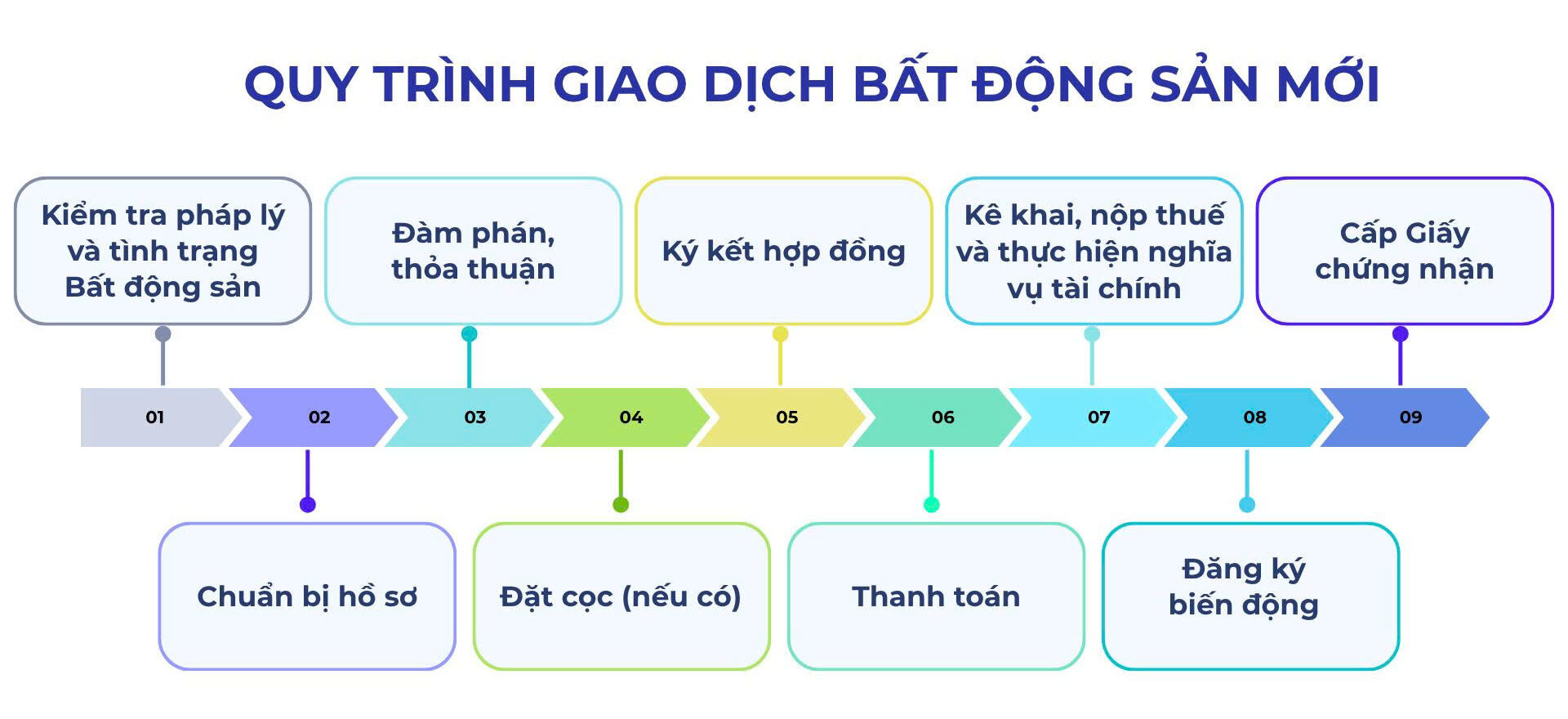 QUY TRÌNH GIAO DỊCH BẤT ĐỘNG SẢN MỚI

Kiểm tra pháp lý và tình trạng Bất động sản

Đàm phán, thỏa thuận

Ký kết hợp đồng

Kê khai, nộp thuế và thực hiện nghĩa vụ tài chính

Cấp Giấy chứng nhận

01

02

03

04

05

06

07

08

09

Chuẩn bị hồ sơ

Đặt cọc (nếu có)

Thanh toán

Đăng ký biến động